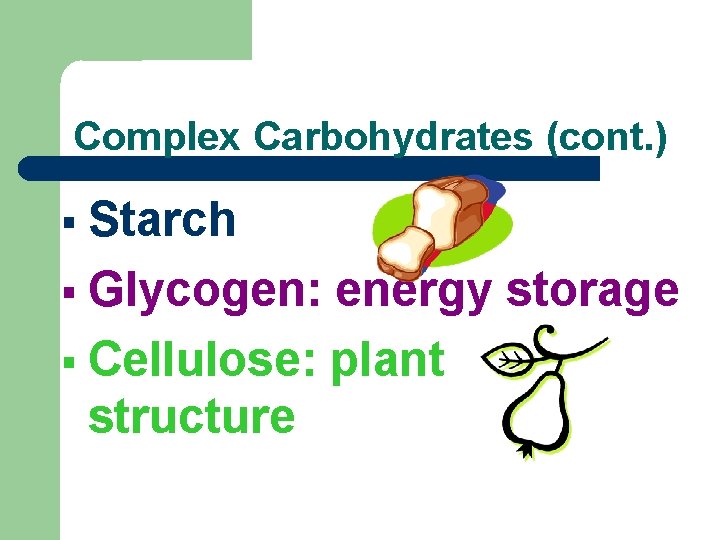 Complex Carbohydrates (cont.)

▪ Starch
▪ Glycogen: energy storage
▪ Cellulose: plant structure